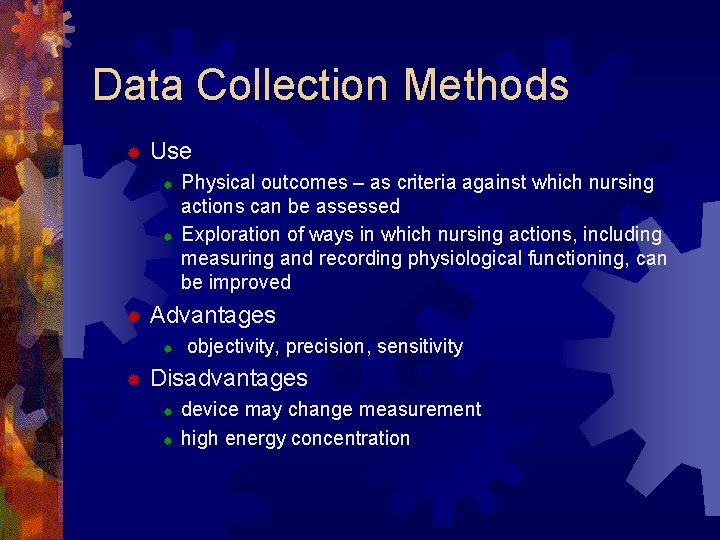 Data Collection Methods

Use

Physical outcomes – as criteria against which nursing actions can be assessed

Exploration of ways in which nursing actions, including measuring and recording physiological functioning, can be improved

Advantages

objectivity, precision, sensitivity

Disadvantages

device may change measurement

high energy concentration